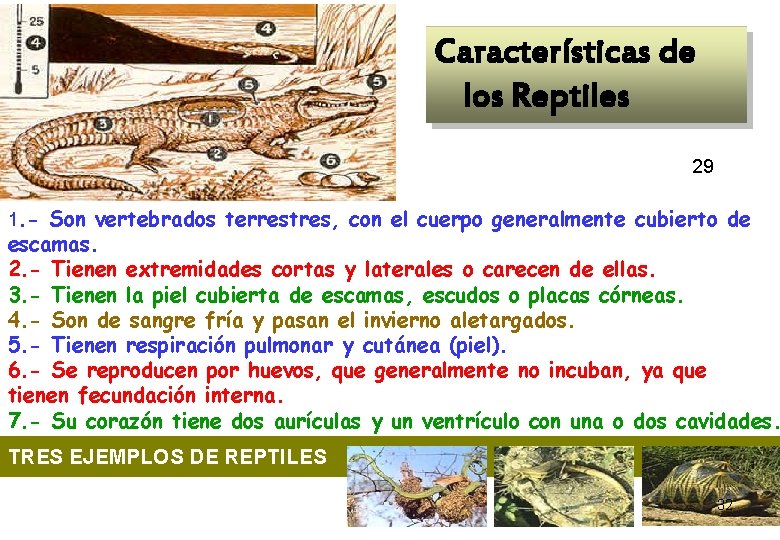 25
4
5
4
5
5
3
1
2
6
Características de los Reptiles

29

1.- Son vertebrados terrestres, con el cuerpo generalmente cubierto de escamas.

2.- Tienen extremidades cortas y laterales o carecen de ellas.

3.- Tienen la piel cubierta de escamas, escudos o placas córneas.

4.- Son de sangre fría y pasan el invierno aletargados.

5.- Tienen respiración pulmonar y cutánea (piel).

6.- Se reproducen por huevos, que generalmente no incuban, ya que tienen fecundación interna.

7.- Su corazón tiene dos aurículas y un ventrículo con una o dos cavidades.

TRES EJEMPLOS DE REPTILES

32